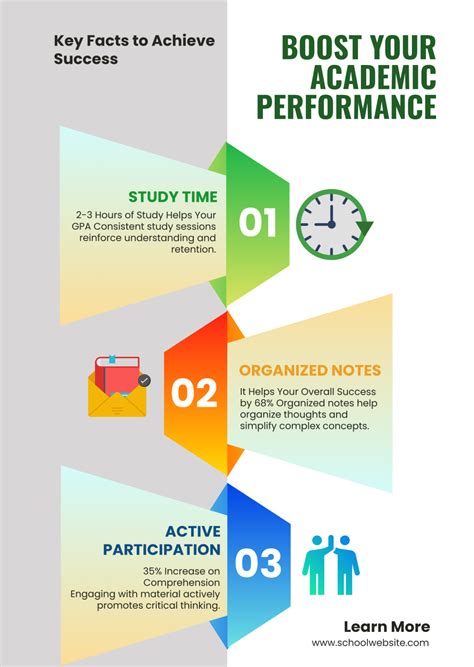 Key Facts to Achieve Success

BOOST YOUR ACADEMIC PERFORMANCE

STUDY TIME

2-3 Hours of Study Helps Your GPA Consistent study sessions reinforce understanding and retention.

01

02

ORGANIZED NOTES

It Helps Your Overall Success by 68% Organized notes help organize thoughts and simplify complex concepts.

ACTIVE PARTICIPATION

35% Increase on Comprehension
Engaging with material actively promotes critical thinking.

03

Learn More
www.schoolwebsite.com